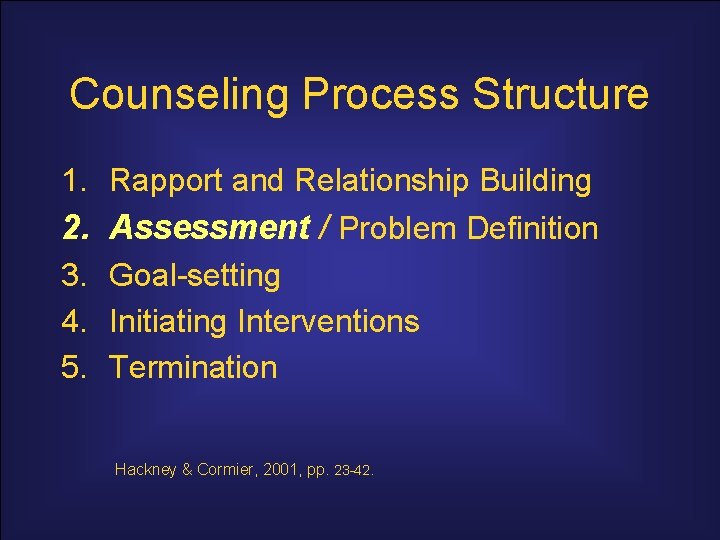 Counseling Process Structure

1. Rapport and Relationship Building
2. Assessment / Problem Definition
3. Goal-setting
4. Initiating Interventions
5. Termination

Hackney & Cormier, 2001, pp. 23-42.